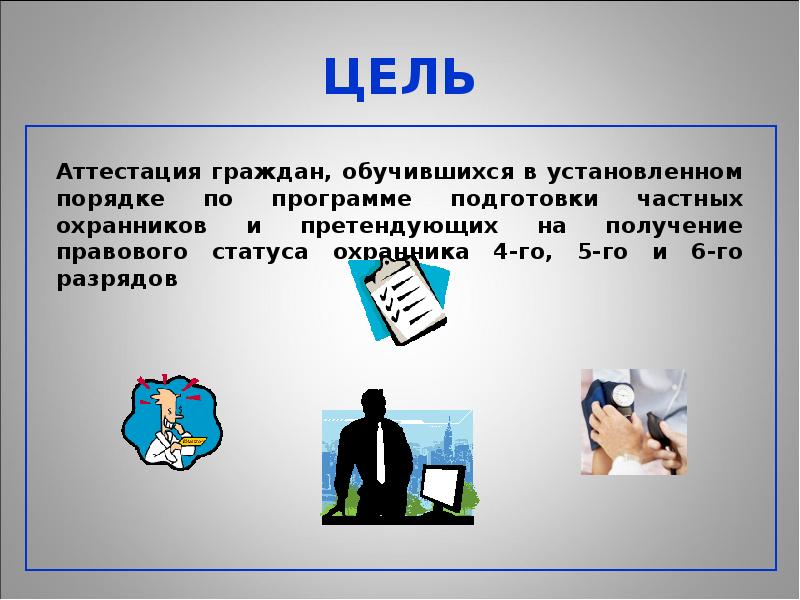 ЦЕЛЬ

Аттестация граждан, обучившихся в установленном порядке по программе подготовки частных охранников и претендующих на получение правового статуса охранника 4-го, 5-го и 6-го разрядов